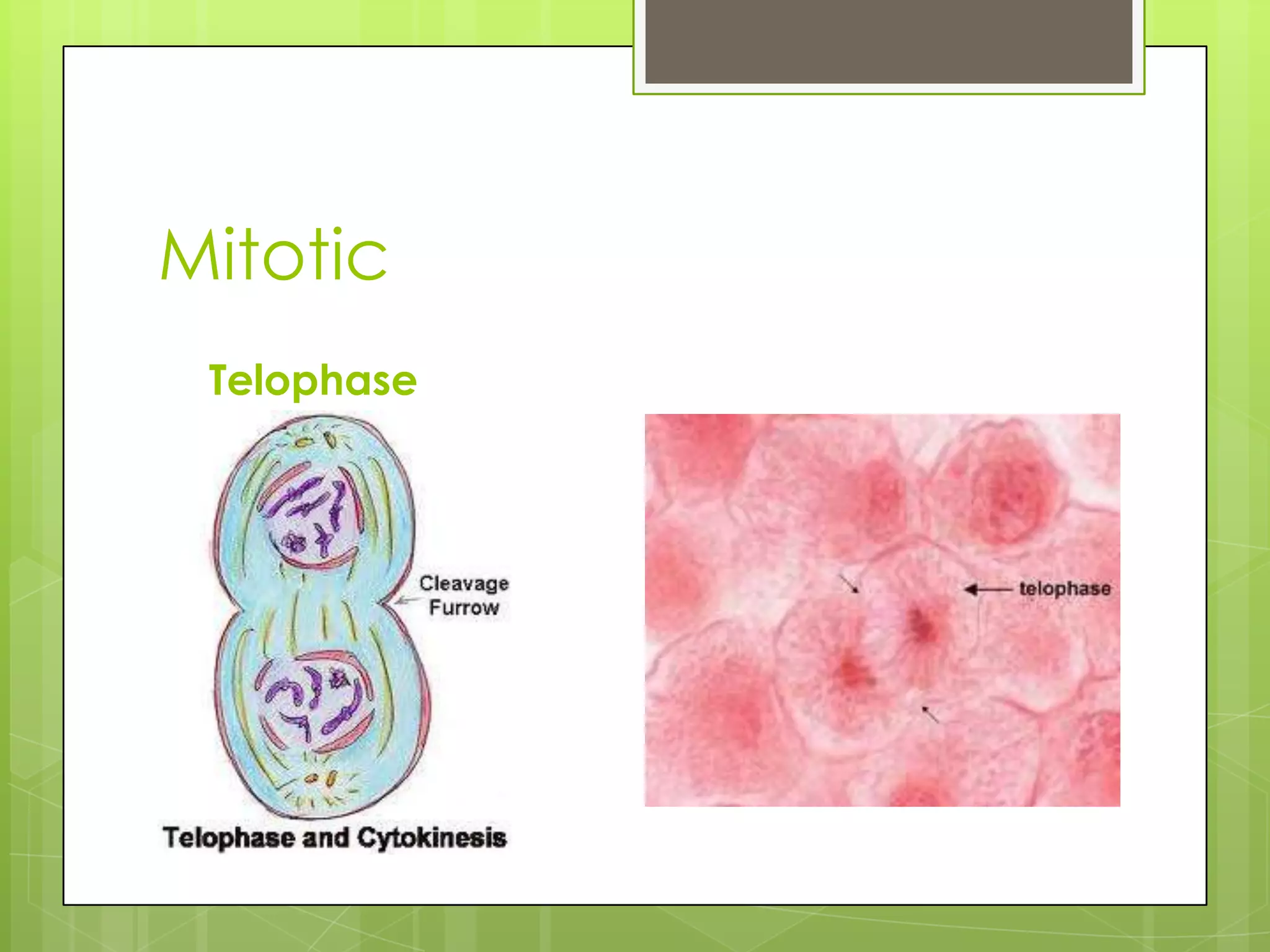 Mitotic

Telophase

Cleavage Furrow

Telophase and Cytokinesis

telophase